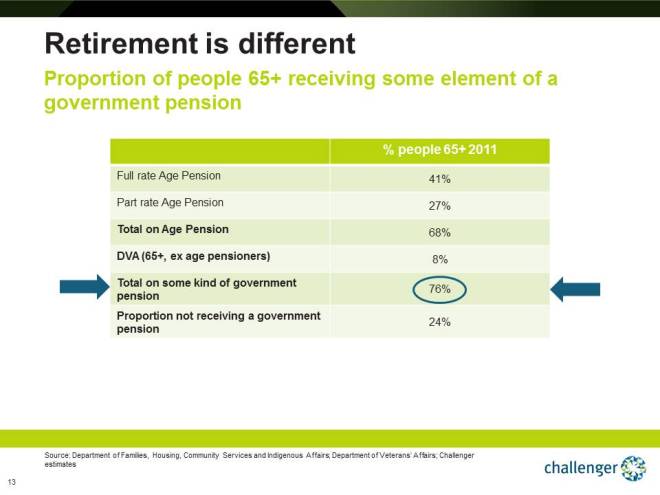 Retirement is different

Proportion of people 65+ receiving some element of a government pension

| | % people 65+ 2011 |
|---|---|
| Full rate Age Pension | 41% |
| Part rate Age Pension | 27% |
| Total on Age Pension | 68% |
| DVA (65+, ex age pensioners) | 8% |
| Total on some kind of government pension | 76% |
| Proportion not receiving a government pension | 24% |

Source: Department of Families, Housing, Community Services and Indigenous Affairs; Department of Veterans' Affairs; Challenger estimates

13

challenger